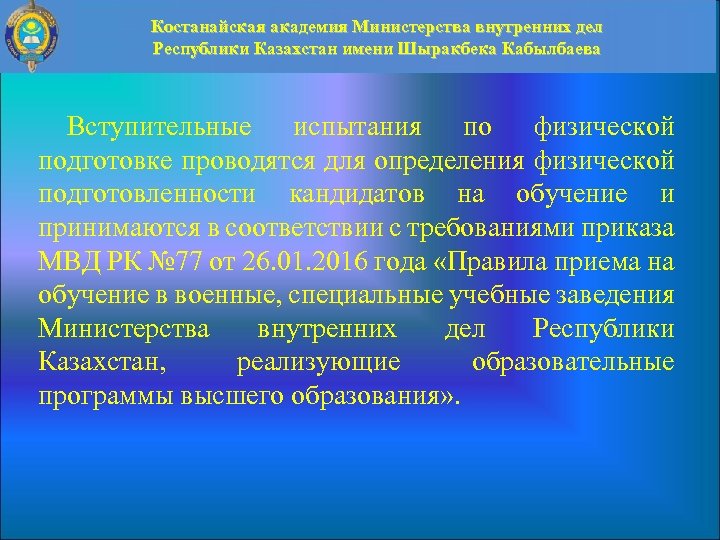 Костанайская академия Министерства внутренних дел Республики Казахстан имени Шыракбека Кабылбаева

Вступительные испытания по физической подготовке проводятся для определения физической подготовленности кандидатов на обучение и принимаются в соответствии с требованиями приказа МВД РК №77 от 26.01.2016 года «Правила приема на обучение в военные, специальные учебные заведения Министерства внутренних дел Республики Казахстан, реализующие образовательные программы высшего образования».